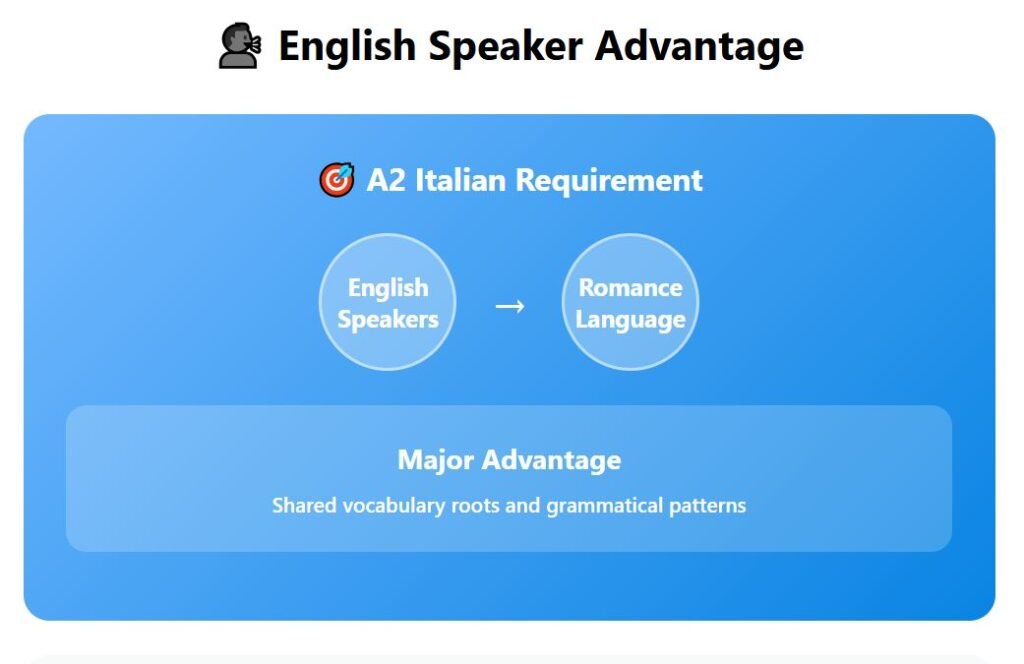 English Speaker Advantage

A2 Italian Requirement

English Speakers → Romance Language

Major Advantage

Shared vocabulary roots and grammatical patterns